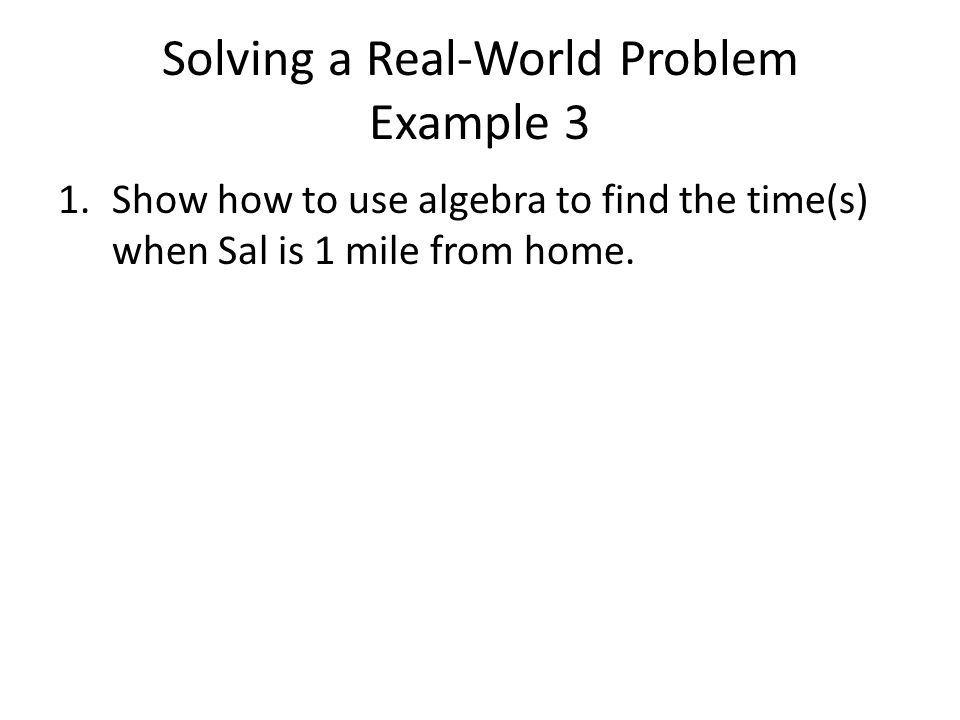 Solving a Real-World Problem
Example 3

1. Show how to use algebra to find the time(s) when Sal is 1 mile from home.